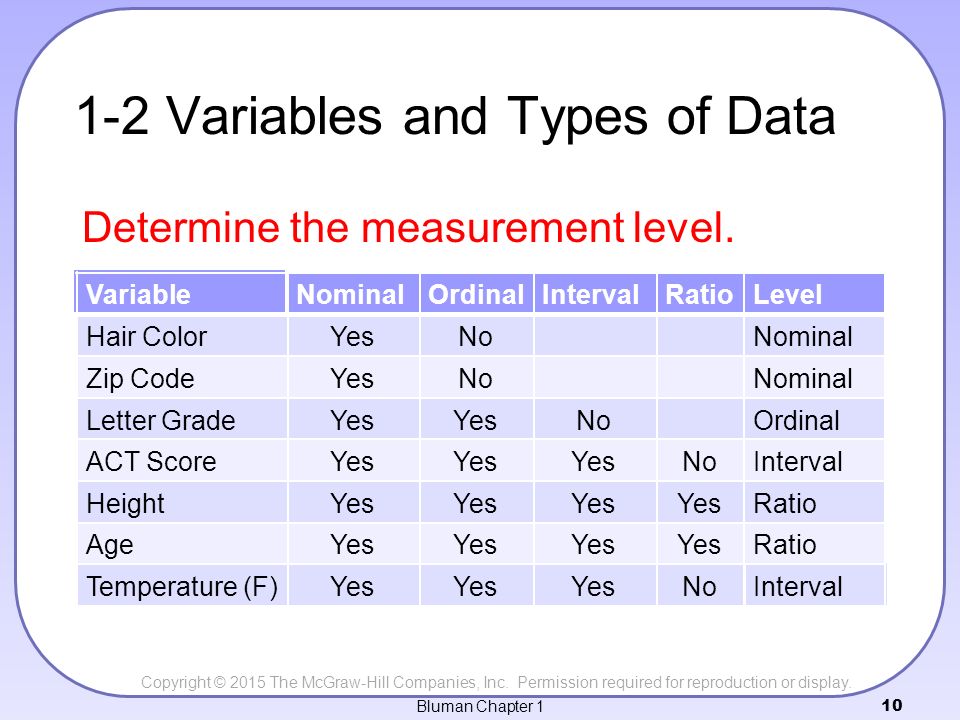 1-2 Variables and Types of Data

Determine the measurement level.

| Variable | Nominal | Ordinal | Interval | Ratio | Level |
|---|---|---|---|---|---|
| Hair Color | Yes | No | | | Nominal |
| Zip Code | Yes | No | | | Nominal |
| Letter Grade | Yes | Yes | No | | Ordinal |
| ACT Score | Yes | Yes | Yes | No | Interval |
| Height | Yes | Yes | Yes | Yes | Ratio |
| Age | Yes | Yes | Yes | Yes | Ratio |
| Temperature (F) | Yes | Yes | Yes | No | Interval |

Copyright © 2015 The McGraw-Hill Companies, Inc. Permission required for reproduction or display.

Bluman Chapter 1

10